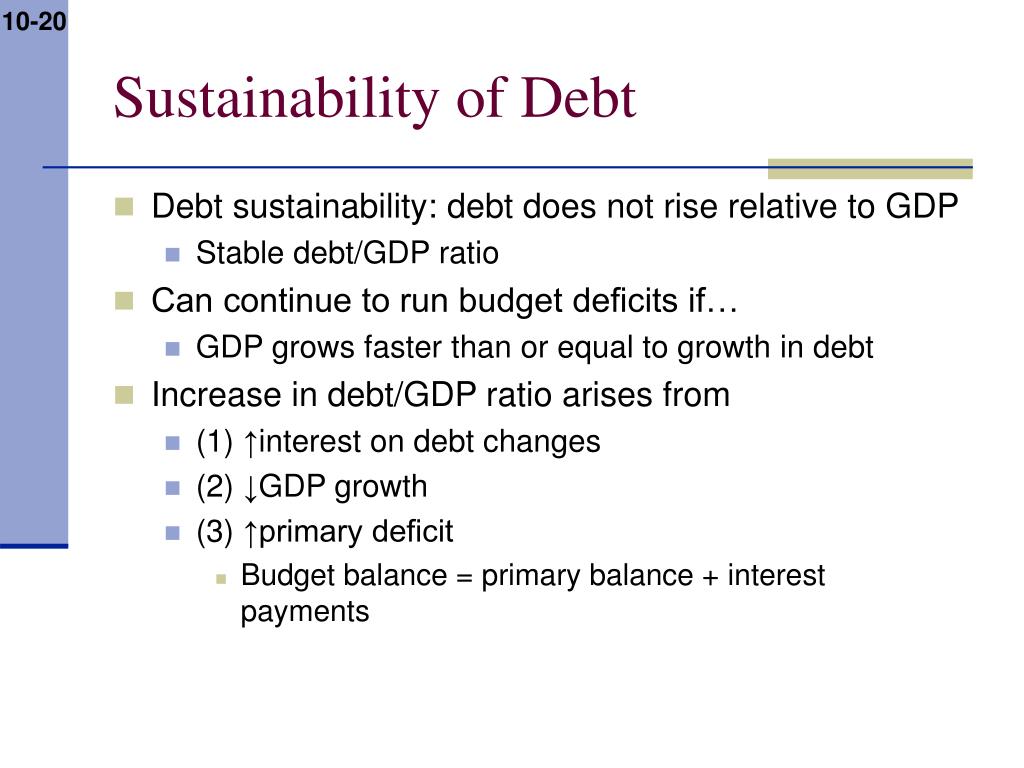 10-20

Sustainability of Debt

Debt sustainability: debt does not rise relative to GDP
Stable debt/GDP ratio
Can continue to run budget deficits if…
GDP grows faster than or equal to growth in debt
Increase in debt/GDP ratio arises from
(1) ↑interest on debt changes
(2) ↓GDP growth
(3) ↑primary deficit
Budget balance = primary balance + interest payments